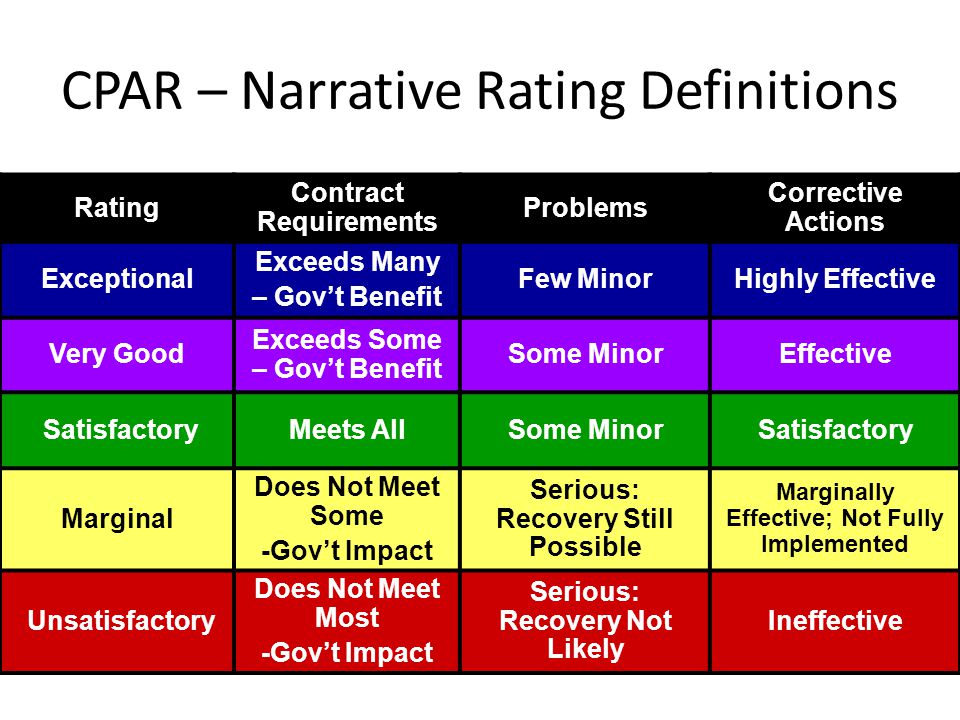 CPAR – Narrative Rating Definitions

| Rating | Contract Requirements | Problems | Corrective Actions |
|---|---|---|---|
| Exceptional | Exceeds Many – Gov't Benefit | Few Minor | Highly Effective |
| Very Good | Exceeds Some – Gov't Benefit | Some Minor | Effective |
| Satisfactory | Meets All | Some Minor | Satisfactory |
| Marginal | Does Not Meet Some -Gov't Impact | Serious: Recovery Still Possible | Marginally Effective; Not Fully Implemented |
| Unsatisfactory | Does Not Meet Most -Gov't Impact | Serious: Recovery Not Likely | Ineffective |